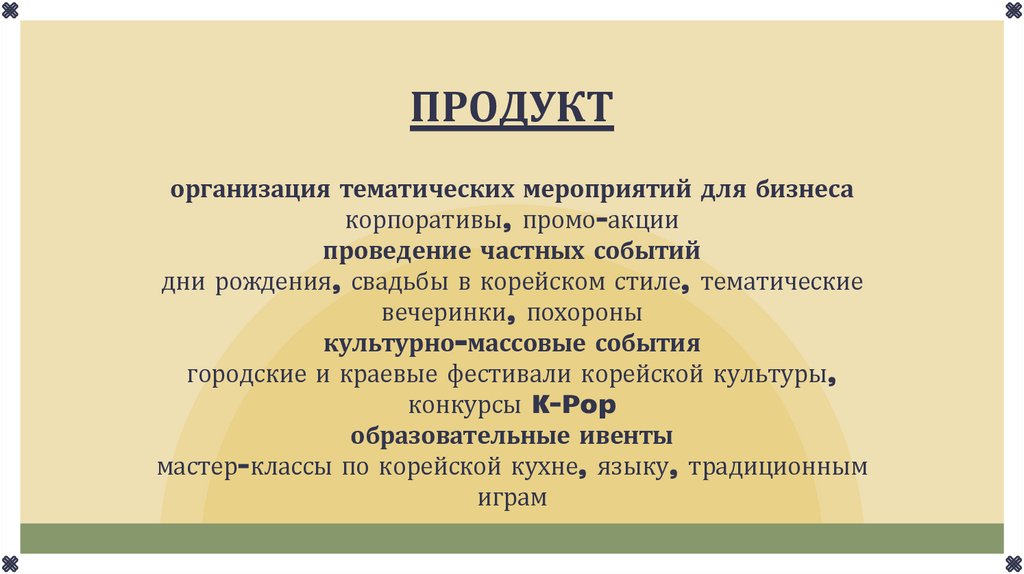 ПРОДУКТ

организация тематических мероприятий для бизнеса
корпоративы, промо-акции
проведение частных событий
дни рождения, свадьбы в корейском стиле, тематические вечеринки, похороны
культурно-массовые события
городские и краевые фестивали корейской культуры, конкурсы K-Pop
образовательные ивенты
мастер-классы по корейской кухне, языку, традиционным играм